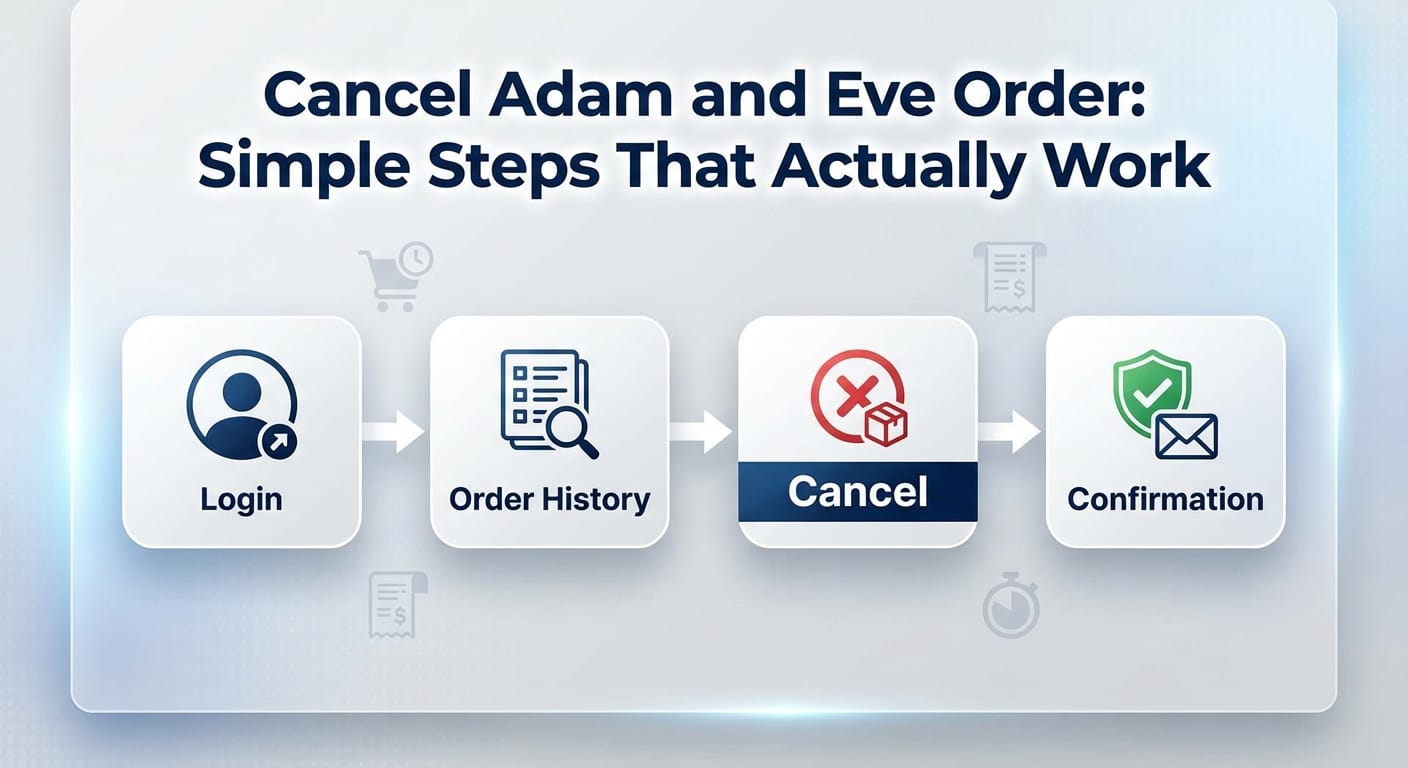 Cancel Adam and Eve Order: Simple Steps That Actually Work

Login

Order History

Cancel

Confirmation